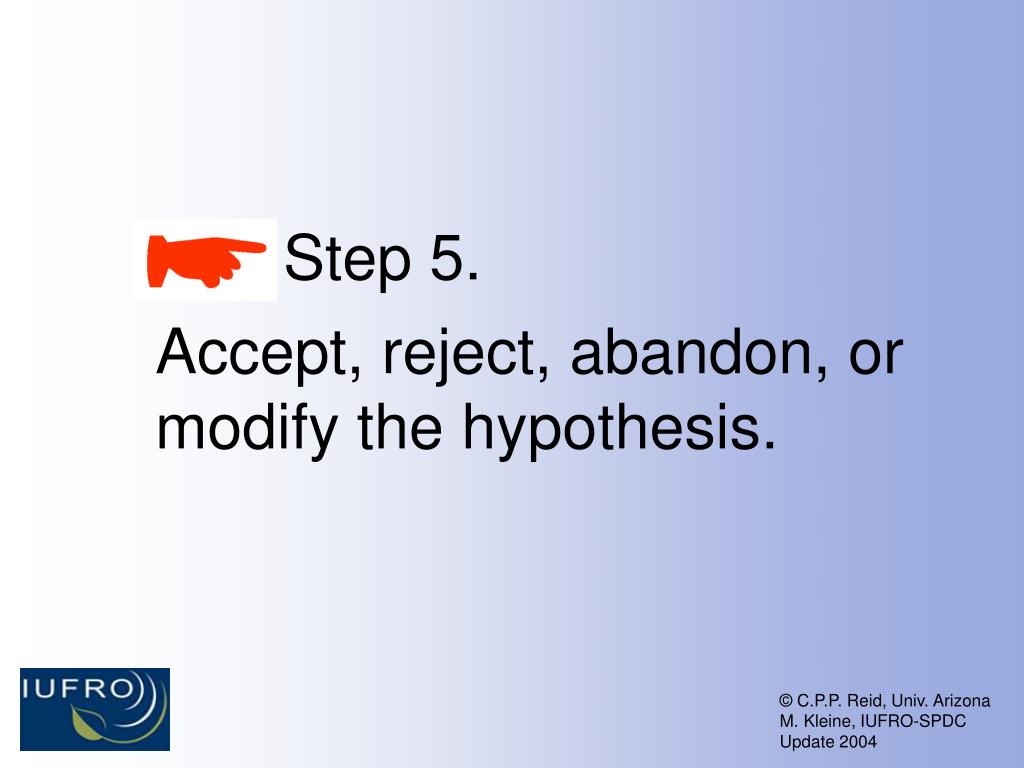 Step 5.

Accept, reject, abandon, or modify the hypothesis.

IUFRO

© C.P.P. Reid, Univ. Arizona
M. Kleine, IUFRO-SPDC
Update 2004